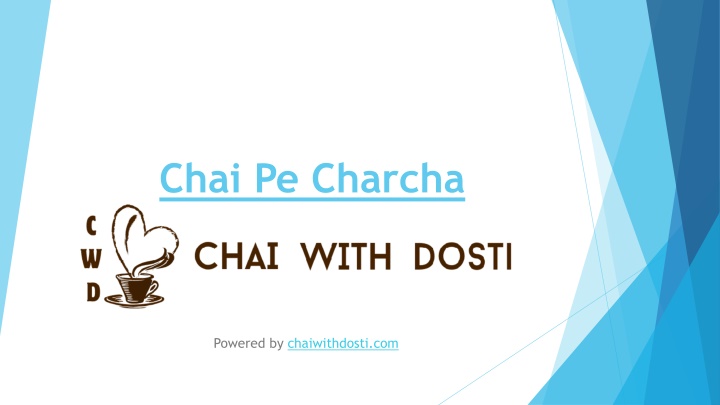 Chai Pe Charcha

C
W
D

CHAI WITH DOSTI

Powered by chaiwithdosti.com